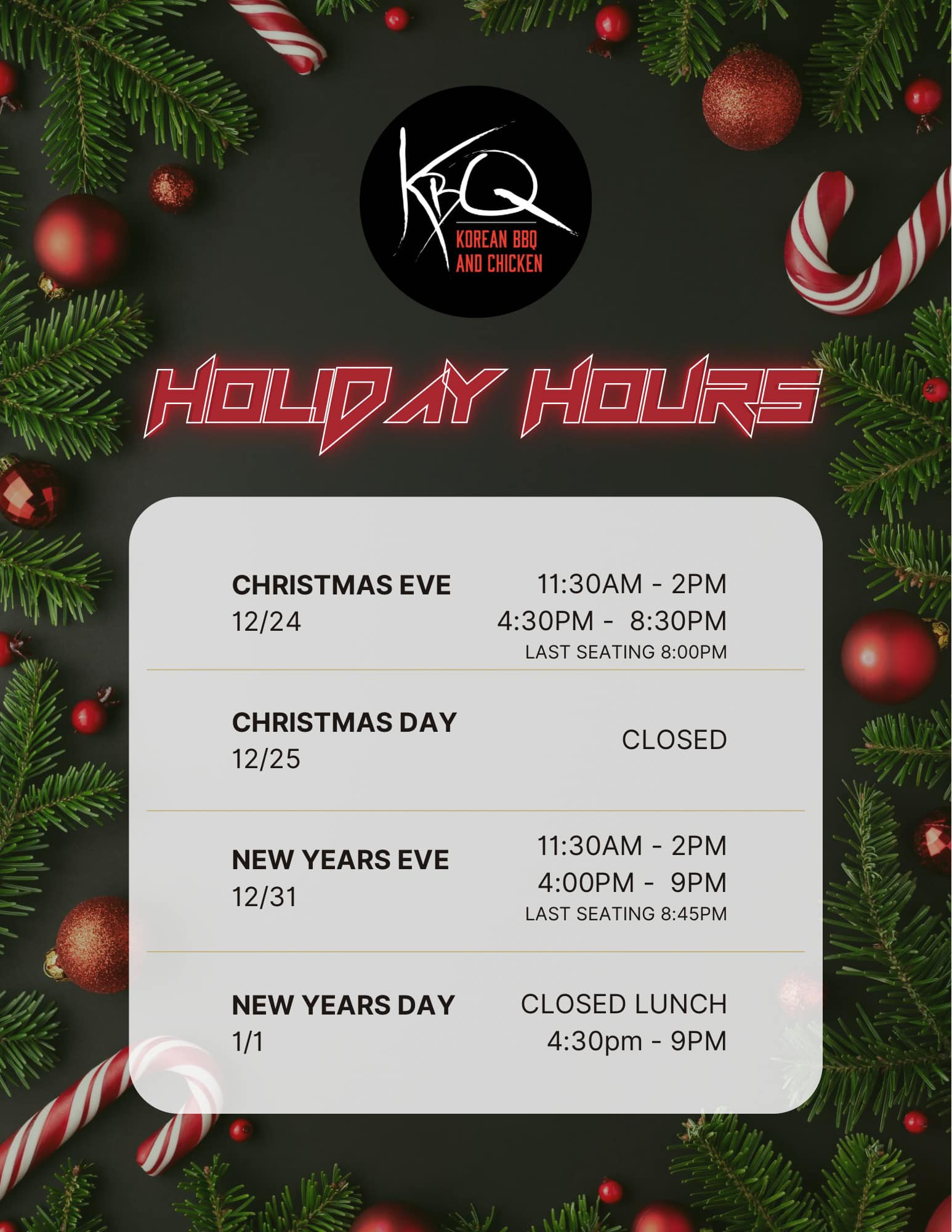 KBQ
KOREAN BBQ AND CHICKEN

HOLIDAY HOURS

CHRISTMAS EVE
12/24

11:30AM - 2PM
4:30PM - 8:30PM
LAST SEATING 8:00PM

CHRISTMAS DAY
12/25

CLOSED

NEW YEARS EVE
12/31

11:30AM - 2PM
4:00PM - 9PM
LAST SEATING 8:45PM

NEW YEARS DAY
1/1

CLOSED LUNCH
4:30pm - 9PM